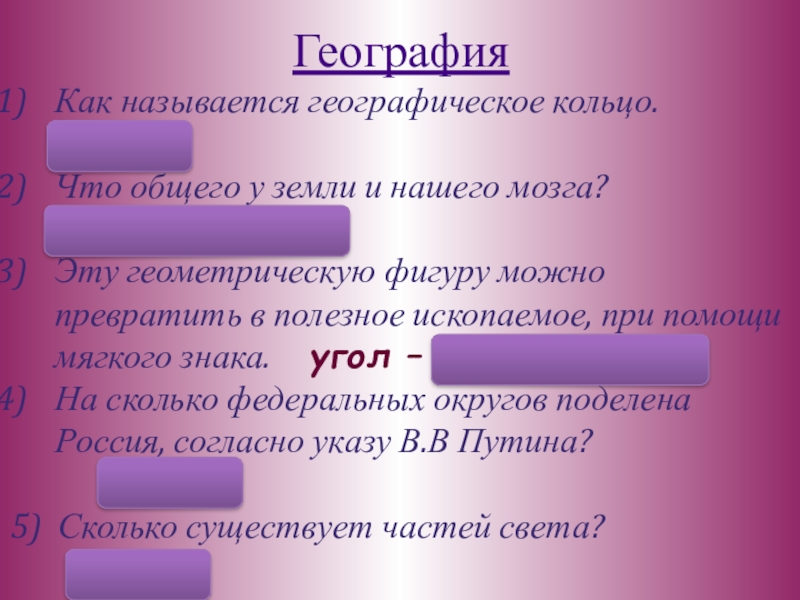 География

1) Как называется географическое кольцо.

2) Что общего у земли и нашего мозга?

3) Эту геометрическую фигуру можно превратить в полезное ископаемое, при помощи мягкого знака. угол –

4) На сколько федеральных округов поделена Россия, согласно указу В.В Путина?

5) Сколько существует частей света?